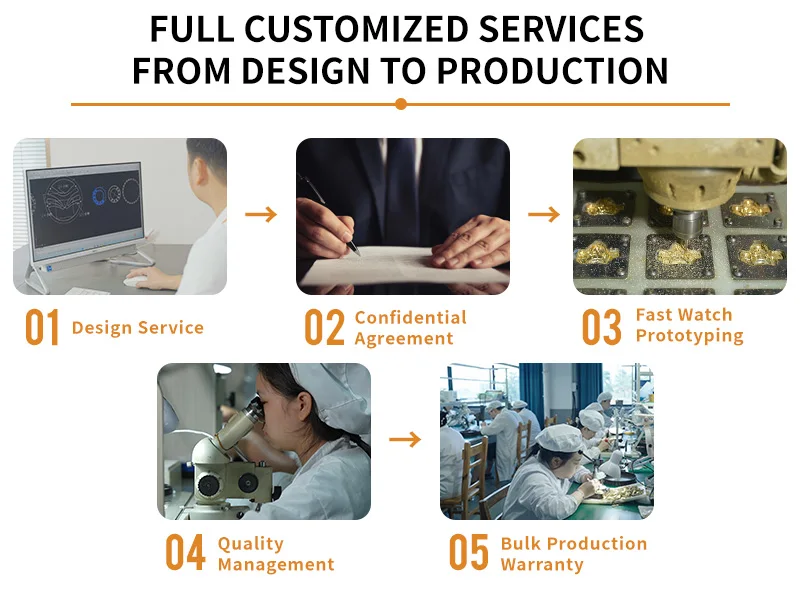 FULL CUSTOMIZED SERVICES FROM DESIGN TO PRODUCTION

01 Design Service

02 Confidential Agreement

03 Fast Watch Prototyping

04 Quality Management

05 Bulk Production Warranty